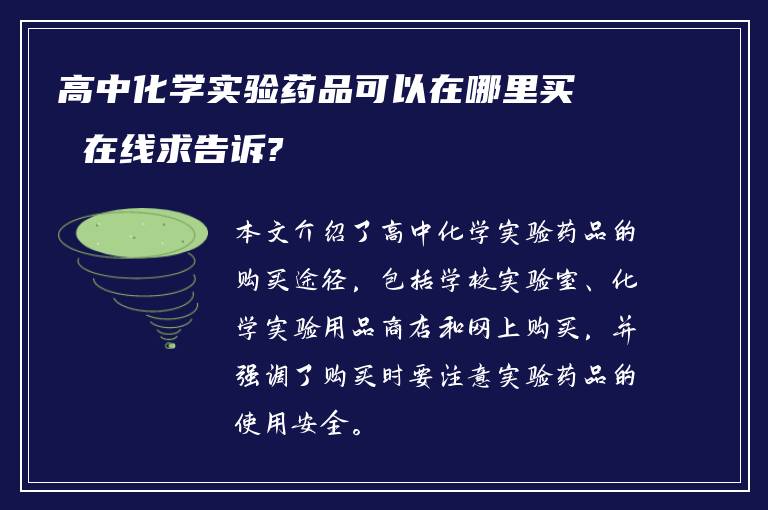 高中化学实验药品可以在哪里买 在线求告诉?

本文介绍了高中化学实验药品的购买途径，包括学校实验室、化学实验用品商店和网上购买，并强调了购买时要注意实验药品的使用安全。